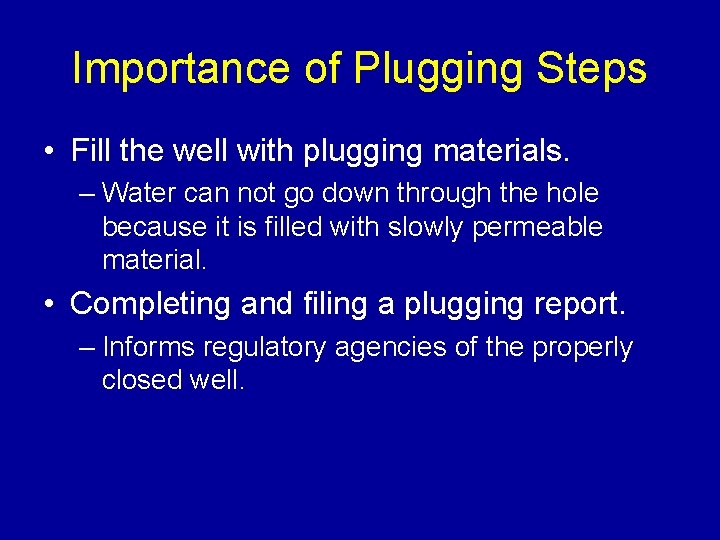 Importance of Plugging Steps

• Fill the well with plugging materials.

– Water can not go down through the hole because it is filled with slowly permeable material.

• Completing and filing a plugging report.

– Informs regulatory agencies of the properly closed well.